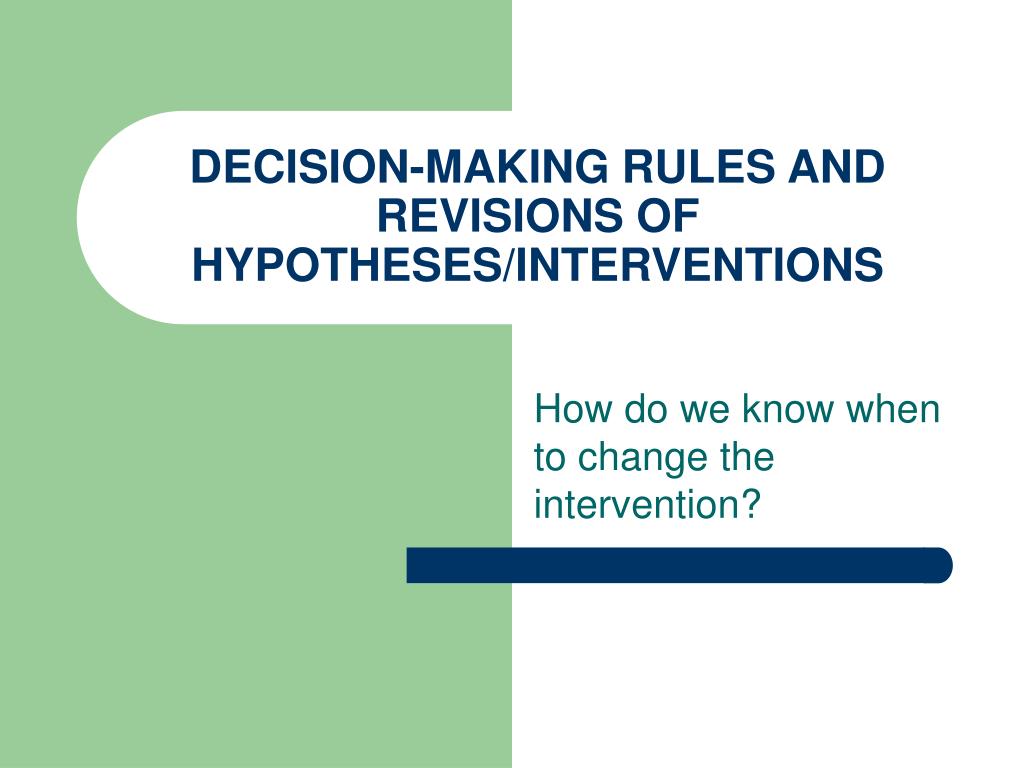 DECISION-MAKING RULES AND REVISIONS OF HYPOTHESES/INTERVENTIONS

How do we know when to change the intervention?